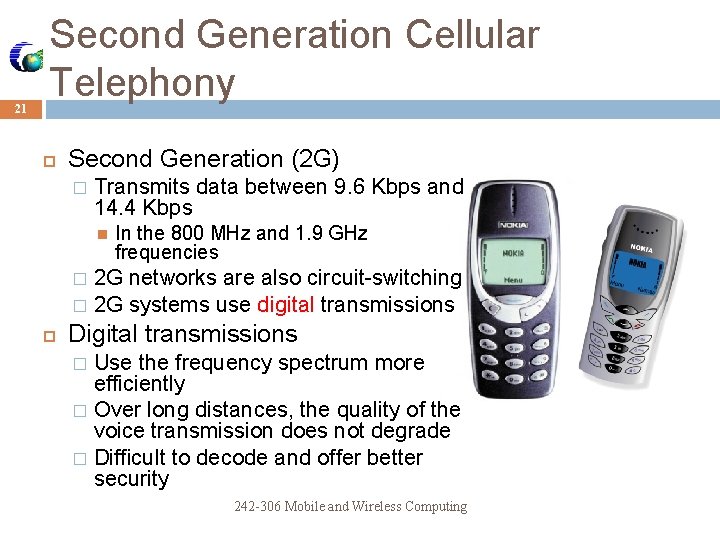 Second Generation Cellular Telephony

21

Second Generation (2G)

Transmits data between 9.6 Kbps and 14.4 Kbps

In the 800 MHz and 1.9 GHz frequencies

2G networks are also circuit-switching

2G systems use digital transmissions

Digital transmissions

Use the frequency spectrum more efficiently

Over long distances, the quality of the voice transmission does not degrade

Difficult to decode and offer better security

NOKIA
NOKIA
Menu

NOKIA
NOKIA

242-306 Mobile and Wireless Computing